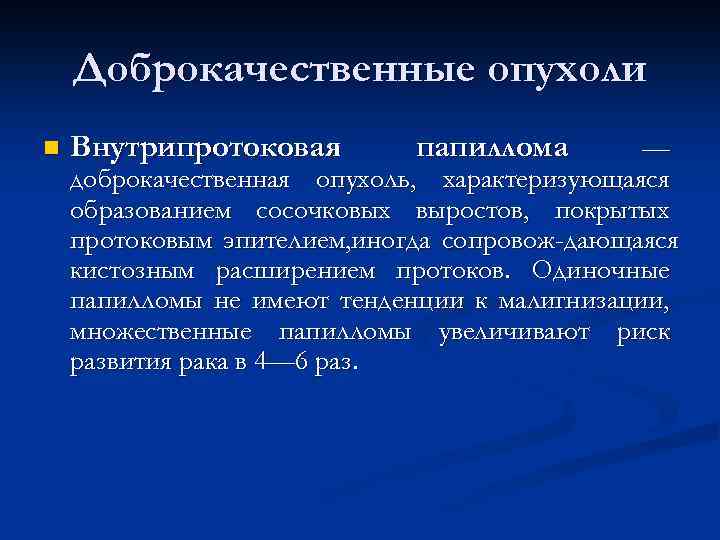 Доброкачественные опухоли

Внутрипротоковая папиллома — доброкачественная опухоль, характеризующаяся образованием сосочковых выростов, покрытых протоковым эпителием,иногда сопровож-дающаяся кистозным расширением протоков. Одиночные папилломы не имеют тенденции к малигнизации, множественные папилломы увеличивают риск развития рака в 4—6 раз.